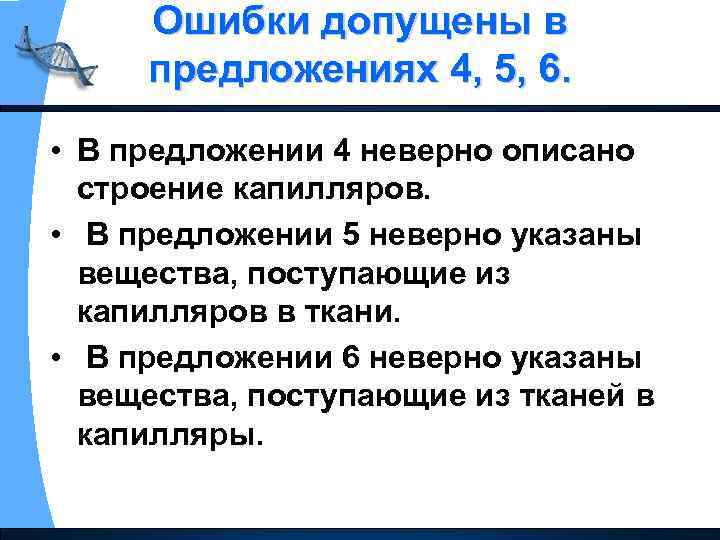 Ошибки допущены в предложениях 4, 5, 6.

• В предложении 4 неверно описано строение капилляров.
• В предложении 5 неверно указаны вещества, поступающие из капилляров в ткани.
• В предложении 6 неверно указаны вещества, поступающие из тканей в капилляры.